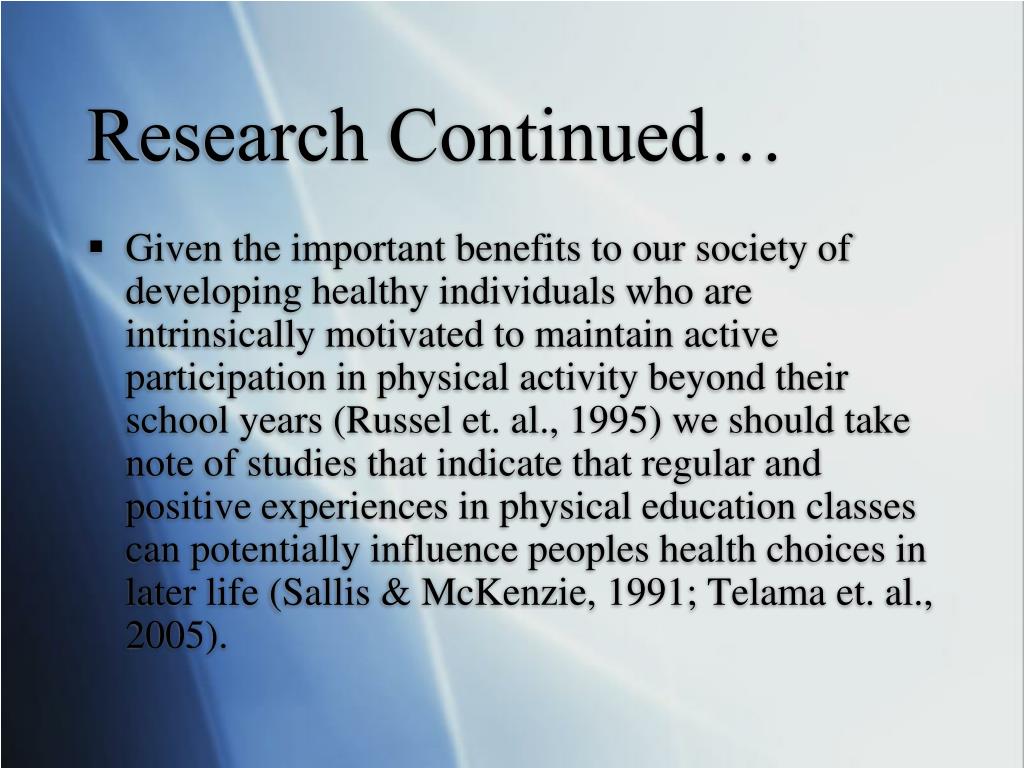 Research Continued…

▪ Given the important benefits to our society of developing healthy individuals who are intrinsically motivated to maintain active participation in physical activity beyond their school years (Russel et. al., 1995) we should take note of studies that indicate that regular and positive experiences in physical education classes can potentially influence peoples health choices in later life (Sallis & McKenzie, 1991; Telama et. al., 2005).